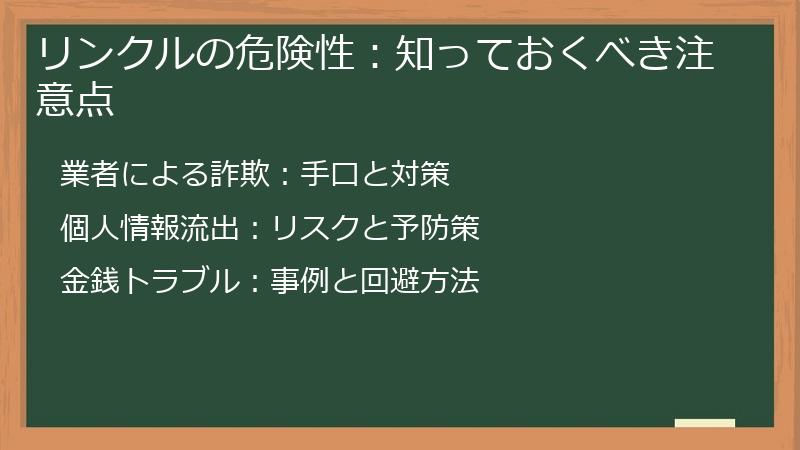 リンクルの危険性：知っておくべき注意点

業者による詐欺：手口と対策

個人情報流出：リスクと予防策

金銭トラブル：事例と回避方法